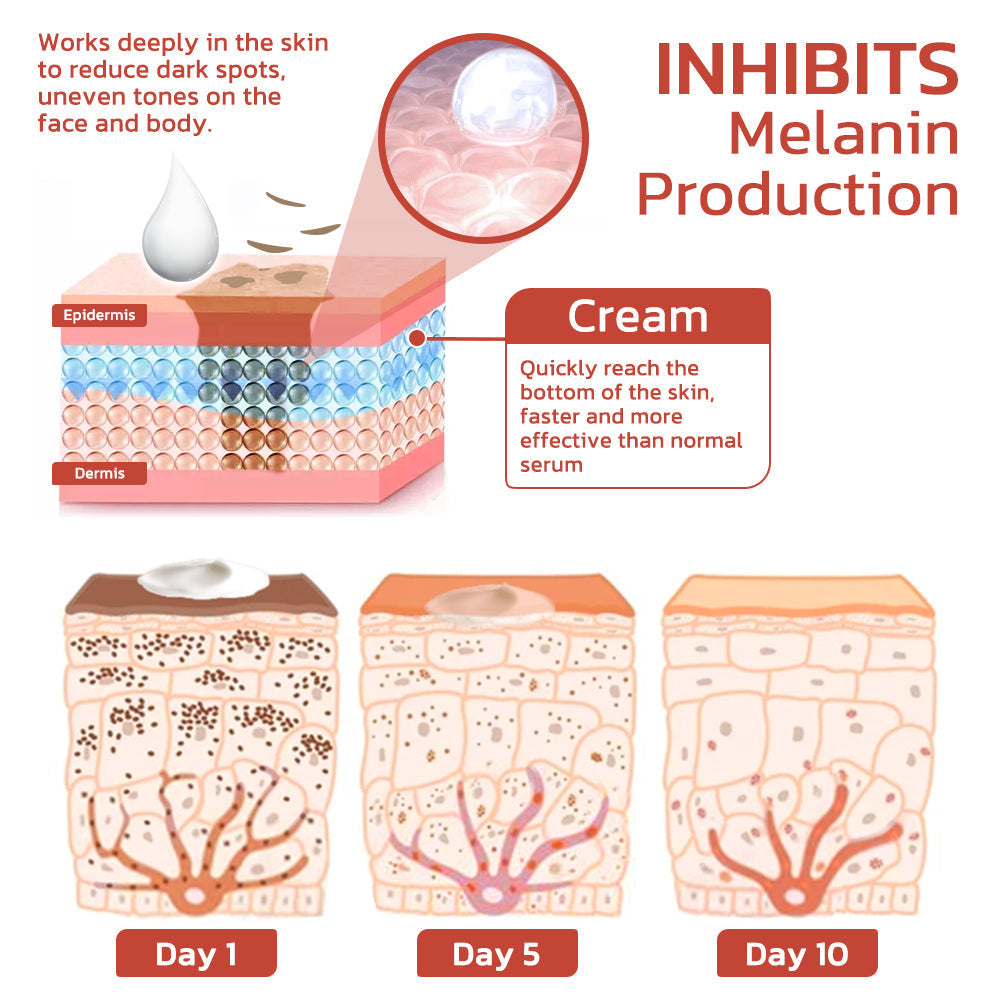 Works deeply in the skin to reduce dark spots, uneven tones on the face and body.

INHIBITS
Melanin
Production

Epidermis

Dermis

Cream

Quickly reach the bottom of the skin, faster and more effective than normal serum

Day 1

Day 5

Day 10